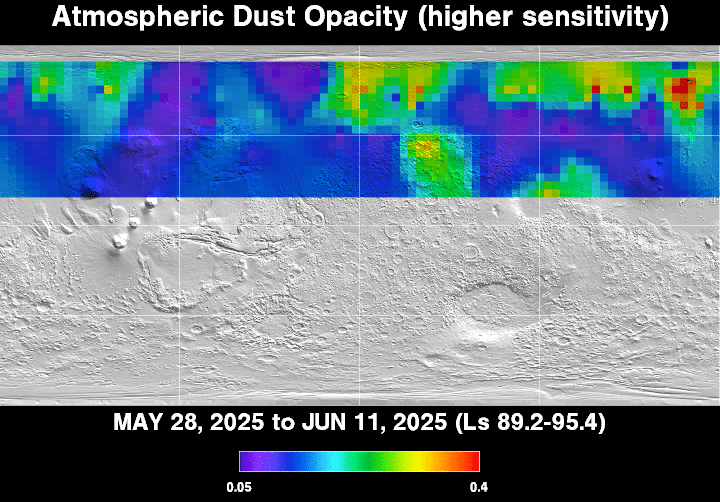 Atmospheric Dust Opacity (higher sensitivity)

MAY 28, 2025 to JUN 11, 2025 (Ls 89.2-95.4)

0.05

0.4